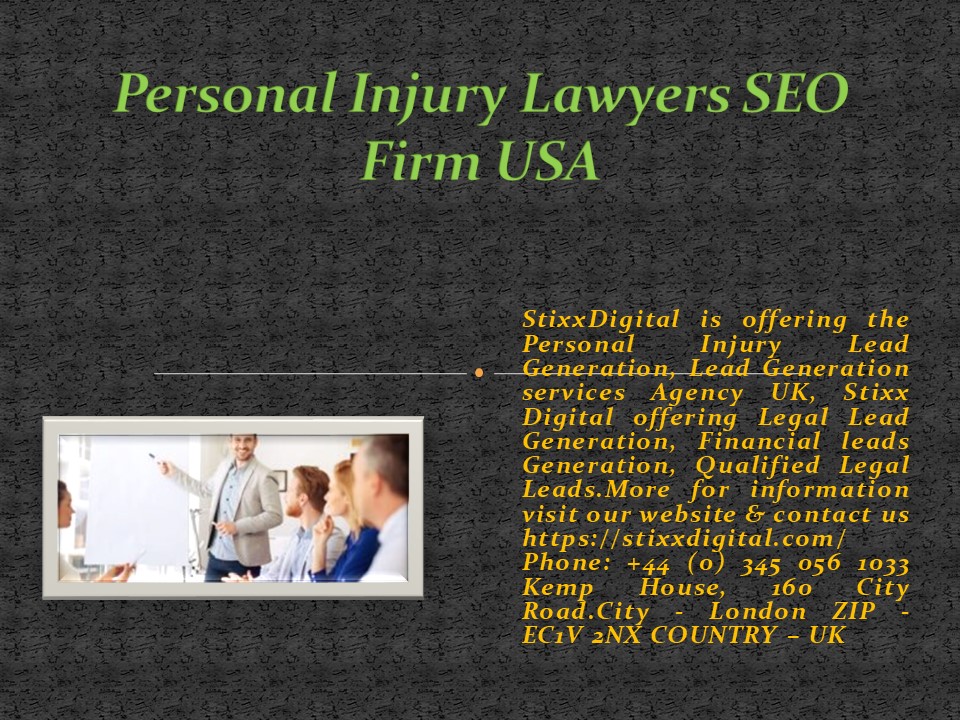 Personal Injury Lawyers SEO Firm USA

StixxDigital is offering the Personal Injury Lead Generation, Lead Generation services Agency UK, Stixx Digital offering Legal Lead Generation, Financial leads Generation, Qualified Legal Leads.More for information visit our website & contact us https://stixxdigital.com/
Phone: +44 (0) 345 056 1033
Kemp House, 160 City Road.City - London ZIP - EC1V 2NX COUNTRY – UK